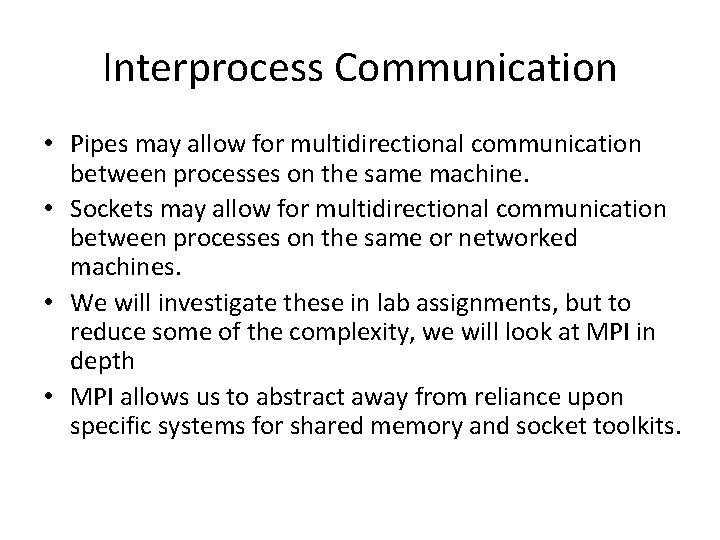 Interprocess Communication

• Pipes may allow for multidirectional communication between processes on the same machine.
• Sockets may allow for multidirectional communication between processes on the same or networked machines.
• We will investigate these in lab assignments, but to reduce some of the complexity, we will look at MPI in depth
• MPI allows us to abstract away from reliance upon specific systems for shared memory and socket toolkits.